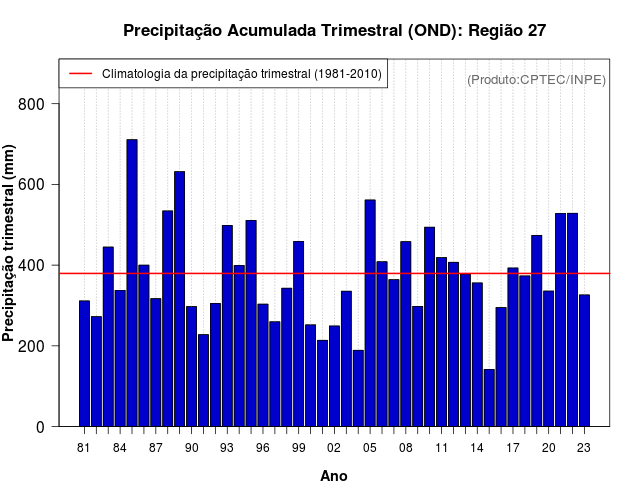 Precipitação Acumulada Trimestral (OND): Região 27

Climatologia da precipitação trimestral (1981-2010)

(Produto:CPTEC/INPE)

Precipitação trimestral (mm)

800
600
400
200
0

81 84 87 90 93 96 99 02 05 08 11 14 17 20 23

Ano